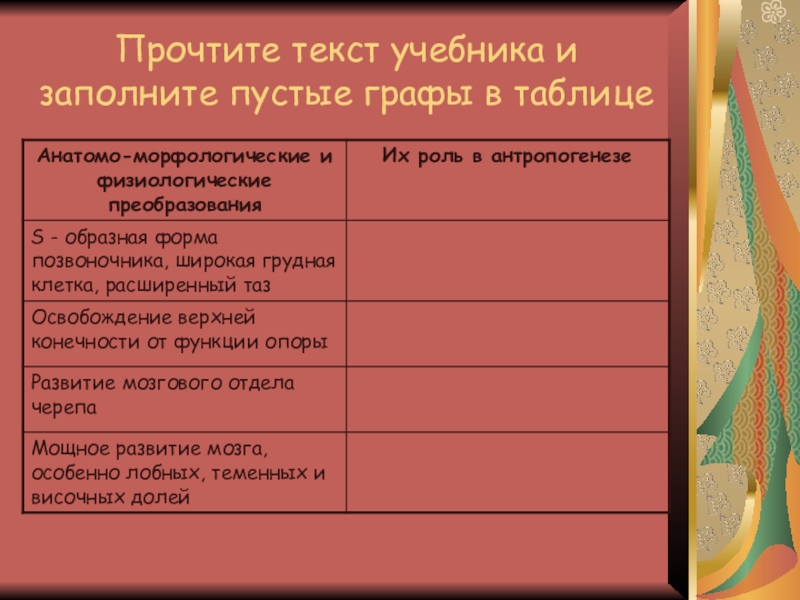 Прочтите текст учебника и заполните пустые графы в таблице

| Анатомо-морфологические и физиологические преобразования | Их роль в антропогенезе |
|---|---|
| S - образная форма позвоночника, широкая грудная клетка, расширенный таз | |
| Освобождение верхней конечности от функции опоры | |
| Развитие мозгового отдела черепа | |
| Мощное развитие мозга, особенно лобных, теменных и височных долей | |